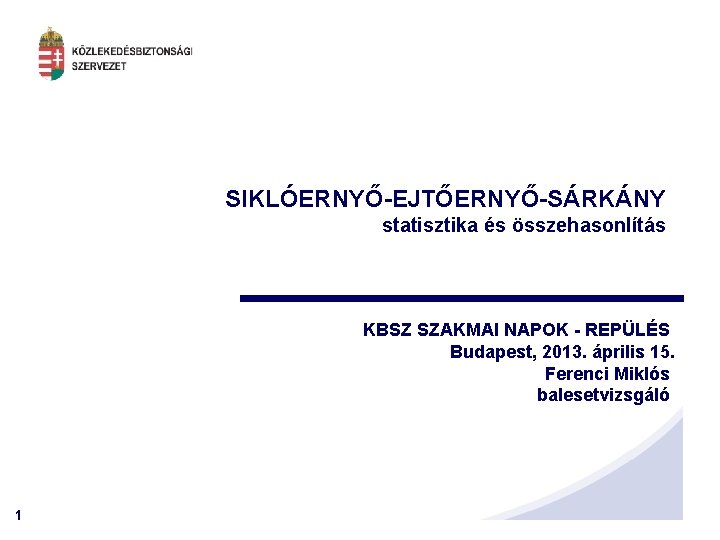 KÖZLEKEDÉSBIZTONSÁGI SZERVEZET

SIKLÓERNYŐ-EJTŐERNYŐ-SÁRKÁNY
statisztika és összehasonlítás

KBSZ SZAKMAI NAPOK - REPÜLÉS
Budapest, 2013. április 15.
Ferenci Miklós
balesetvizsgáló

1